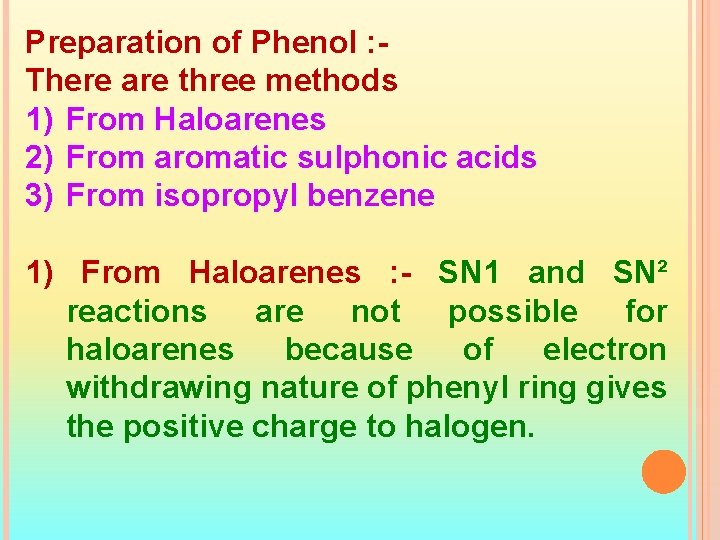 Preparation of Phenol :-
There are three methods
1) From Haloarenes
2) From aromatic sulphonic acids
3) From isopropyl benzene

1) From Haloarenes :- SN1 and SN² reactions are not possible for haloarenes because of electron withdrawing nature of phenyl ring gives the positive charge to halogen.